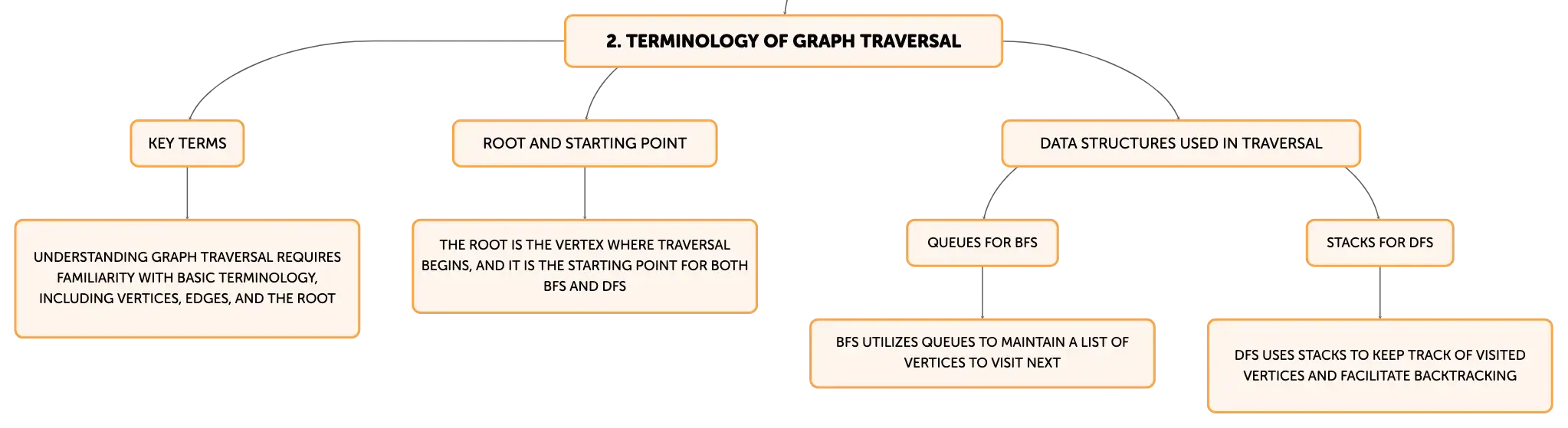 2. TERMINOLOGY OF GRAPH TRAVERSAL

KEY TERMS

UNDERSTANDING GRAPH TRAVERSAL REQUIRES FAMILIARITY WITH BASIC TERMINOLOGY, INCLUDING VERTICES, EDGES, AND THE ROOT

ROOT AND STARTING POINT

THE ROOT IS THE VERTEX WHERE TRAVERSAL BEGINS, AND IT IS THE STARTING POINT FOR BOTH BFS AND DFS

DATA STRUCTURES USED IN TRAVERSAL

QUEUES FOR BFS

BFS UTILIZES QUEUES TO MAINTAIN A LIST OF VERTICES TO VISIT NEXT

STACKS FOR DFS

DFS USES STACKS TO KEEP TRACK OF VISITED VERTICES AND FACILITATE BACKTRACKING